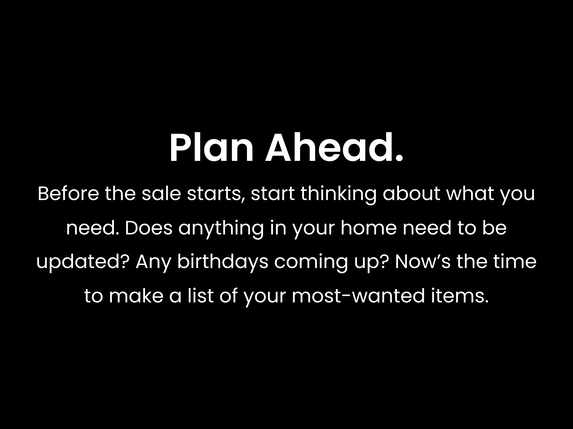 Plan Ahead.

Before the sale starts, start thinking about what you need. Does anything in your home need to be updated? Any birthdays coming up? Now’s the time to make a list of your most-wanted items.